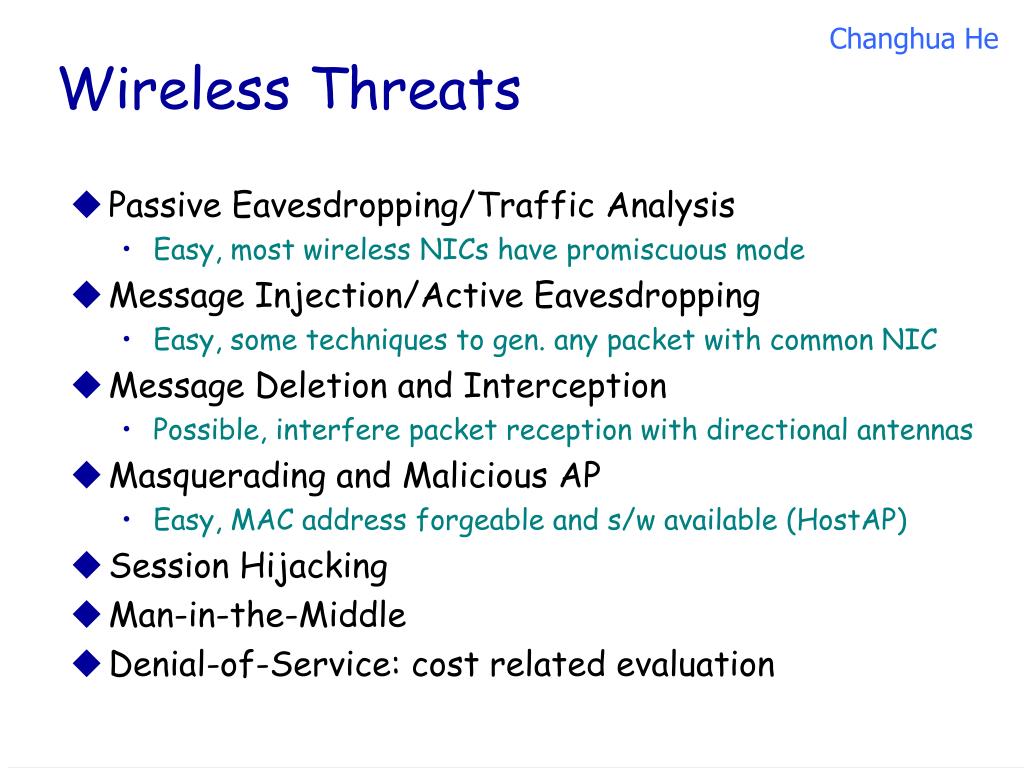 Changhua He

Wireless Threats

◆ Passive Eavesdropping/Traffic Analysis
• Easy, most wireless NICs have promiscuous mode
◆ Message Injection/Active Eavesdropping
• Easy, some techniques to gen. any packet with common NIC
◆ Message Deletion and Interception
• Possible, interfere packet reception with directional antennas
◆ Masquerading and Malicious AP
• Easy, MAC address forgeable and s/w available (HostAP)
◆ Session Hijacking
◆ Man-in-the-Middle
◆ Denial-of-Service: cost related evaluation